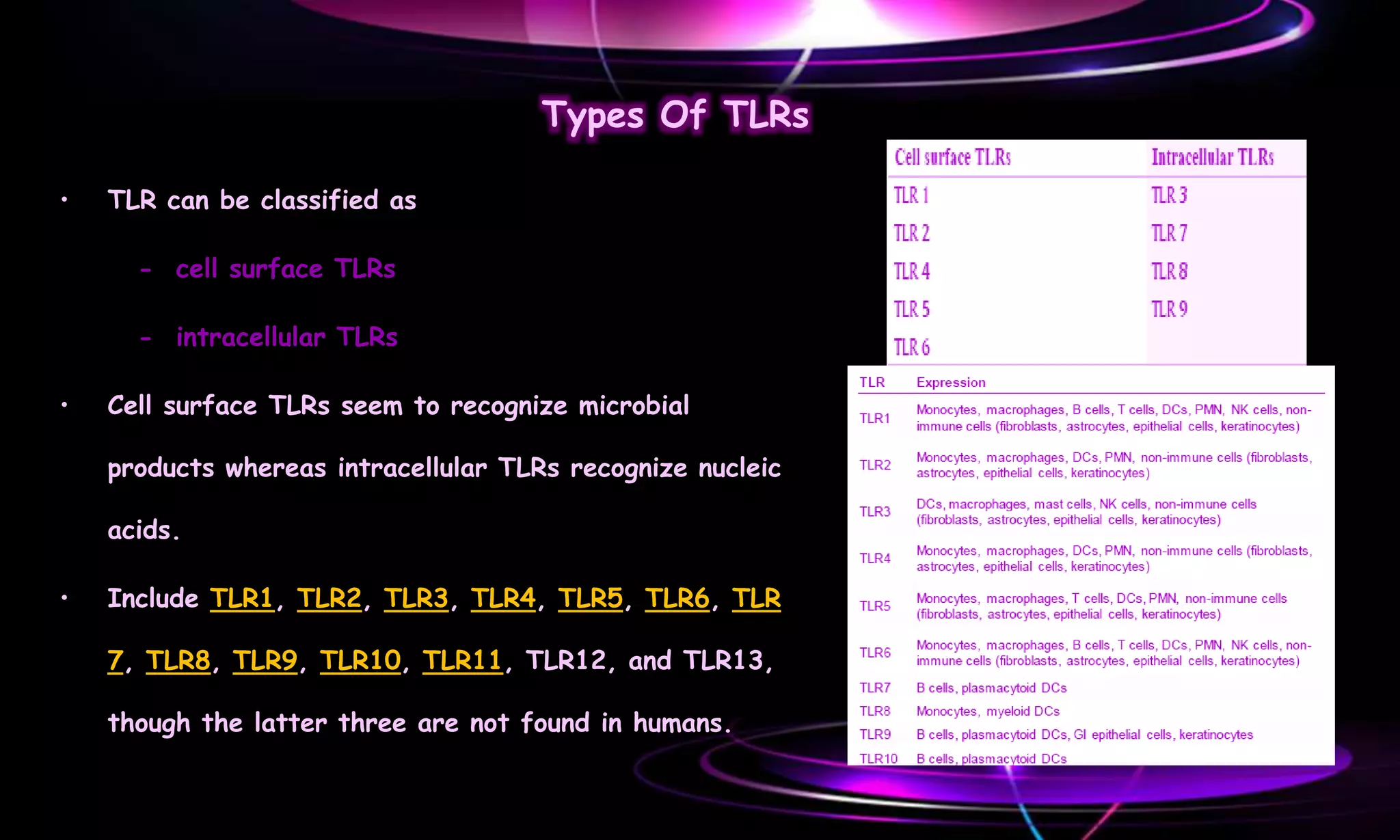 Types Of TLRs

• TLR can be classified as

– cell surface TLRs

– intracellular TLRs

• Cell surface TLRs seem to recognize microbial products whereas intracellular TLRs recognize nucleic acids.

• Include TLR1, TLR2, TLR3, TLR4, TLR5, TLR6, TLR 7, TLR8, TLR9, TLR10, TLR11, TLR12, and TLR13, though the latter three are not found in humans.

| Cell surface TLRs | Intracellular TLRs |
|---|---|
| TLR 1 | TLR 3 |
| TLR 2 | TLR 7 |
| TLR 4 | TLR 8 |
| TLR 5 | TLR 9 |
| TLR 6 | |

| TLR | Expression |
|---|---|
| TLR1 | Monocytes, macrophages, B cells, T cells, DCs, PMN, NK cells, non-immune cells (fibroblasts, astrocytes, epithelial cells, keratinocytes) |
| TLR2 | Monocytes, macrophages, DCs, PMN, non-immune cells (fibroblasts, astrocytes, epithelial cells, keratinocytes) |
| TLR3 | DCs, macrophages, mast cells, NK cells, non-immune cells (fibroblasts, astrocytes, epithelial cells, keratinocytes) |
| TLR4 | Monocytes, macrophages, DCs, PMN, non-immune cells (fibroblasts, astrocytes, epithelial cells, keratinocytes) |
| TLR5 | Monocytes, macrophages, T cells, DCs, PMN, non-immune cells (fibroblasts, astrocytes, epithelial cells, keratinocytes) |
| TLR6 | Monocytes, macrophages, B cells, T cells, DCs, PMN, NK cells, non-immune cells (fibroblasts, astrocytes, epithelial cells, keratinocytes) |
| TLR7 | B cells, plasmacytoid DCs |
| TLR8 | Monocytes, myeloid DCs |
| TLR9 | B cells, plasmacytoid DCs, GI epithelial cells, keratinocytes |
| TLR10 | B cells, plasmacytoid DCs |